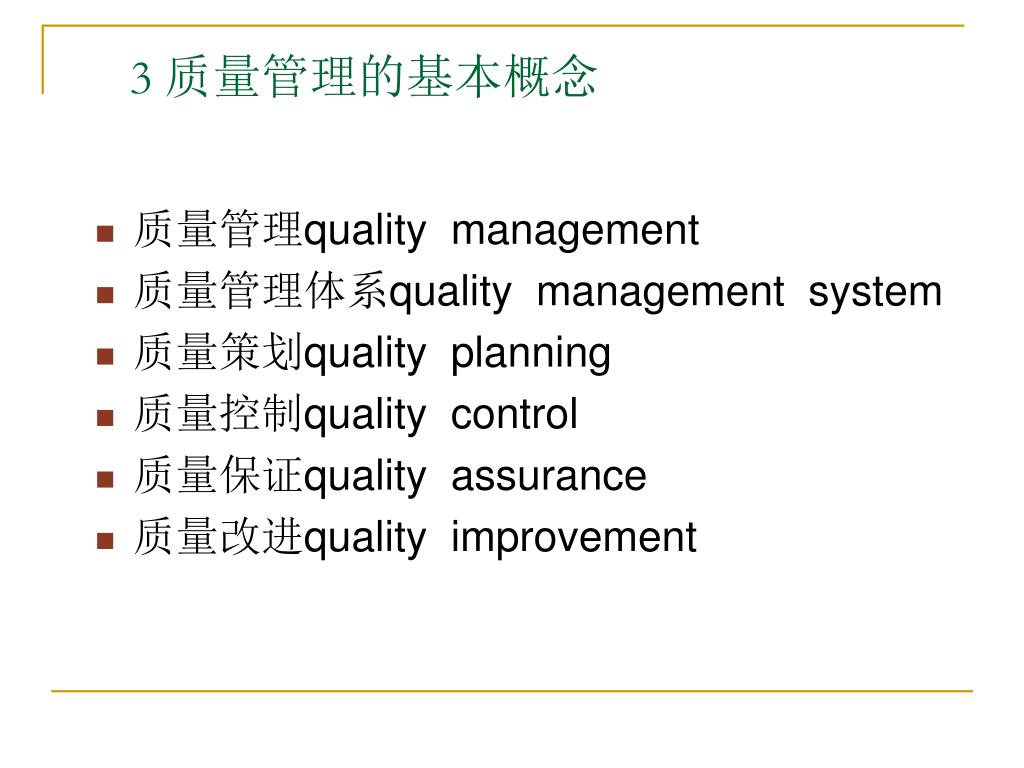 3 质量管理的基本概念

- 质量管理quality management
- 质量管理体系quality management system
- 质量策划quality planning
- 质量控制quality control
- 质量保证quality assurance
- 质量改进quality improvement